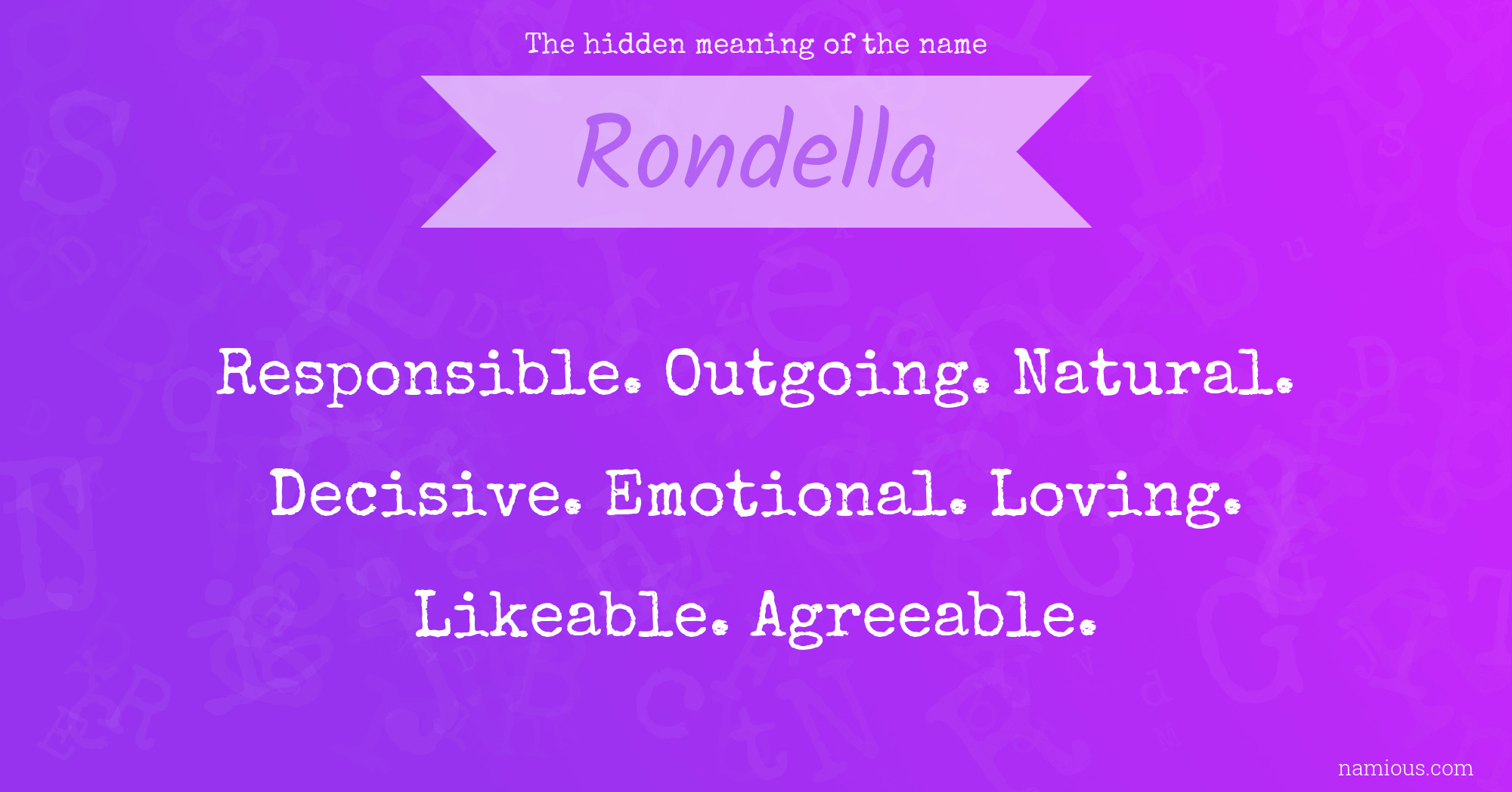 The hidden meaning of the name

Rondella

Responsible. Outgoing. Natural. Decisive. Emotional. Loving. Likeable. Agreeable.

namious.com